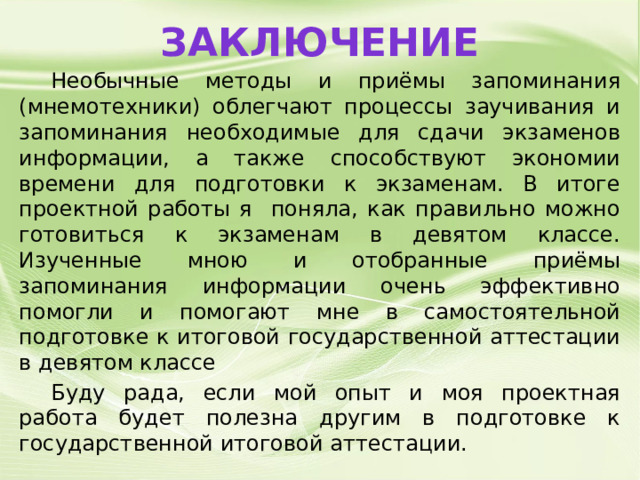 ЗАКЛЮЧЕНИЕ

Необычные методы и приёмы запоминания (мнемотехники) облегчают процессы заучивания и запоминания необходимые для сдачи экзаменов информации, а также способствуют экономии времени для подготовки к экзаменам. В итоге проектной работы я  поняла, как правильно можно готовиться к экзаменам в девятом классе. Изученные мною и отобранные приёмы запоминания информации очень эффективно помогли и помогают мне в самостоятельной подготовке к итоговой государственной аттестации в девятом классе

Буду рада, если мой опыт и моя проектная работа будет полезна другим в подготовке к государственной итоговой аттестации.